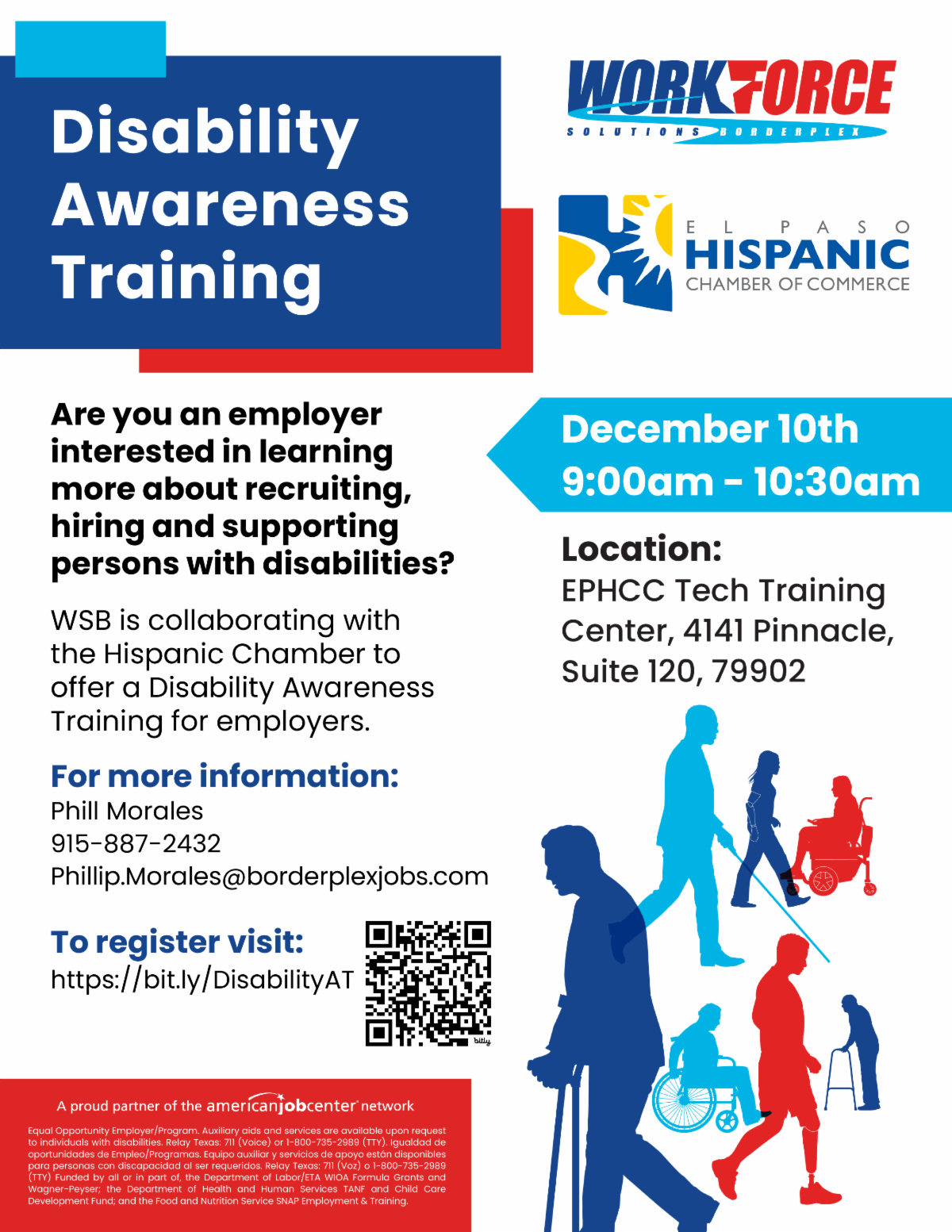 Disability Awareness Training

WORKFORCE
SOLUTIONS BORDERPLEX

EL PASO
HISPANIC
CHAMBER OF COMMERCE

Are you an employer interested in learning more about recruiting, hiring and supporting persons with disabilities?

WSB is collaborating with the Hispanic Chamber to offer a Disability Awareness Training for employers.

For more information:
Phill Morales
915-887-2432
Phillip.Morales@borderplexjobs.com

To register visit:
https://bit.ly/DisabilityAT

bitly

December 10th
9:00am - 10:30am

Location:
EPHCC Tech Training Center, 4141 Pinnacle, Suite 120, 79902

A proud partner of the americanjobcenter network

Equal Opportunity Employer/Program. Auxiliary aids and services are available upon request to individuals with disabilities. Relay Texas: 711 (Voice) or 1-800-735-2989 (TTY). Igualdad de oportunidades de Empleo/Programas. Equipo auxiliar y servicios de apoyo están disponibles para personas con discapacidad al ser requeridos. Relay Texas: 711 (Voz) o 1-800-735-2989 (TTY) Funded by all or in part of, the Department of Labor/ETA WIOA Formula Grants and Wagner-Peyser; the Department of Health and Human Services TANF and Child Care Development Fund; and the Food and Nutrition Service SNAP Employment & Training.